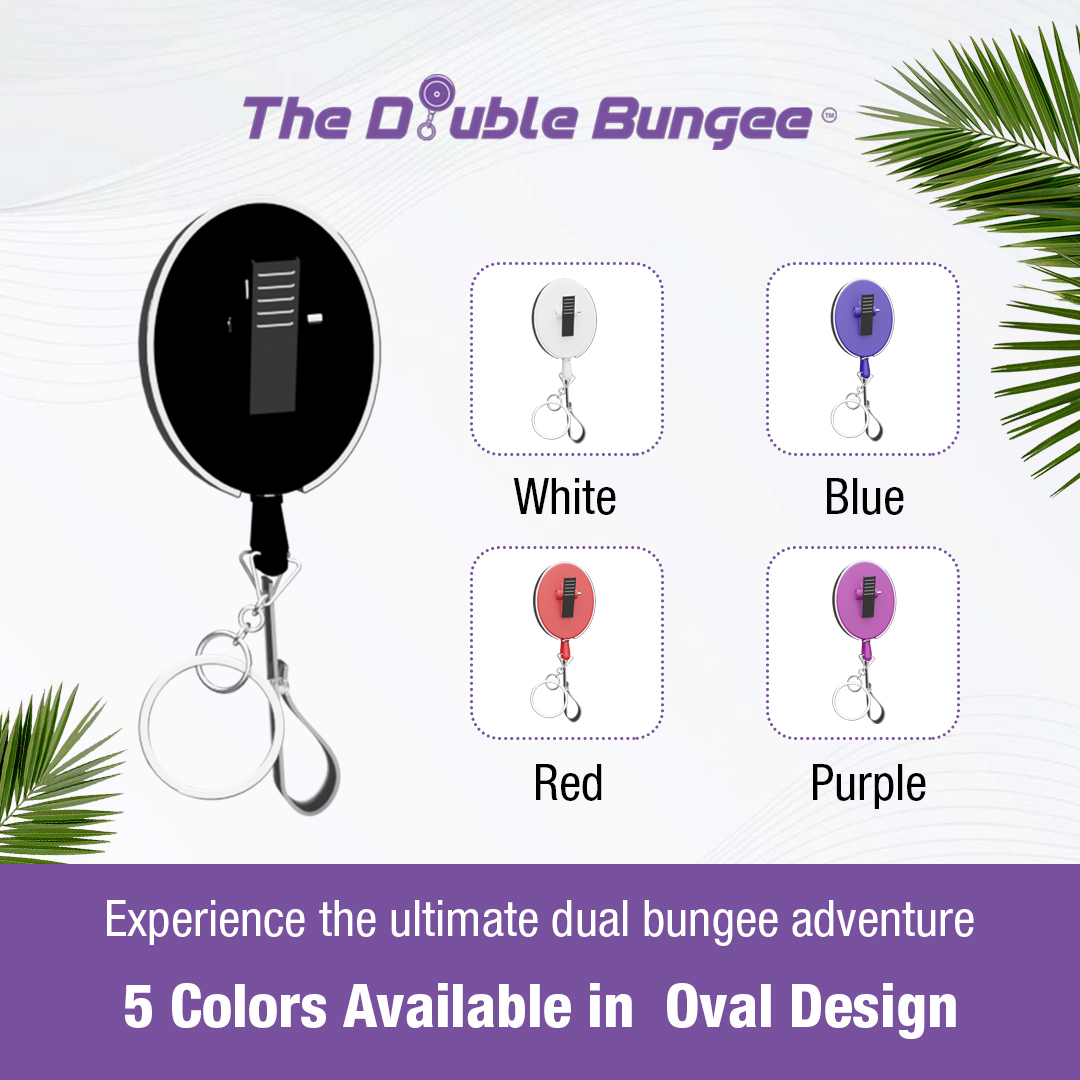 The Double Bungee™

White

Blue

Red

Purple

Experience the ultimate dual bungee adventure

5 Colors Available in Oval Design